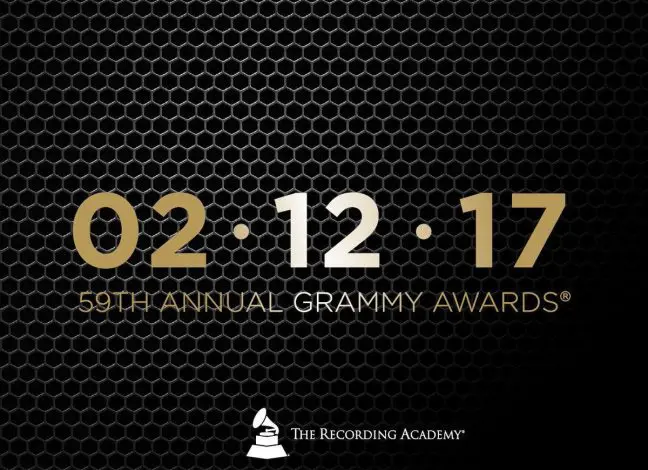 02 · 12 · 17

59TH ANNUAL GRAMMY AWARDS®

THE RECORDING ACADEMY®